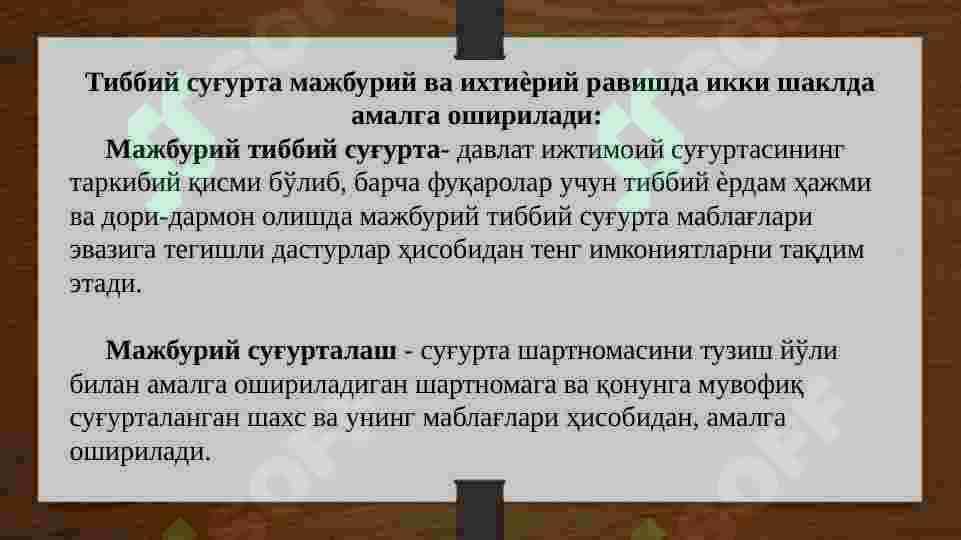 Тиббий суғурта мажбурий ва ихтиѐрий равишда икки шаклда амалга оширилади:

Мажбурий тиббий суғурта- давлат ижтимоий суғуртасининг таркибий қисми бўлиб, барча фуқаролар учун тиббий ѐрдам ҳажми ва дори-дармон олишда мажбурий тиббий суғурта маблағлари эвазига тегишли дастурлар ҳисобидан тенг имкониятларни тақдим этади.

Мажбурий суғурталаш - суғурта шартномасини тузиш йўли билан амалга ошириладиган шартномага ва қонунга мувофиқ суғурталанган шахс ва унинг маблағлари ҳисобидан, амалга оширилади.